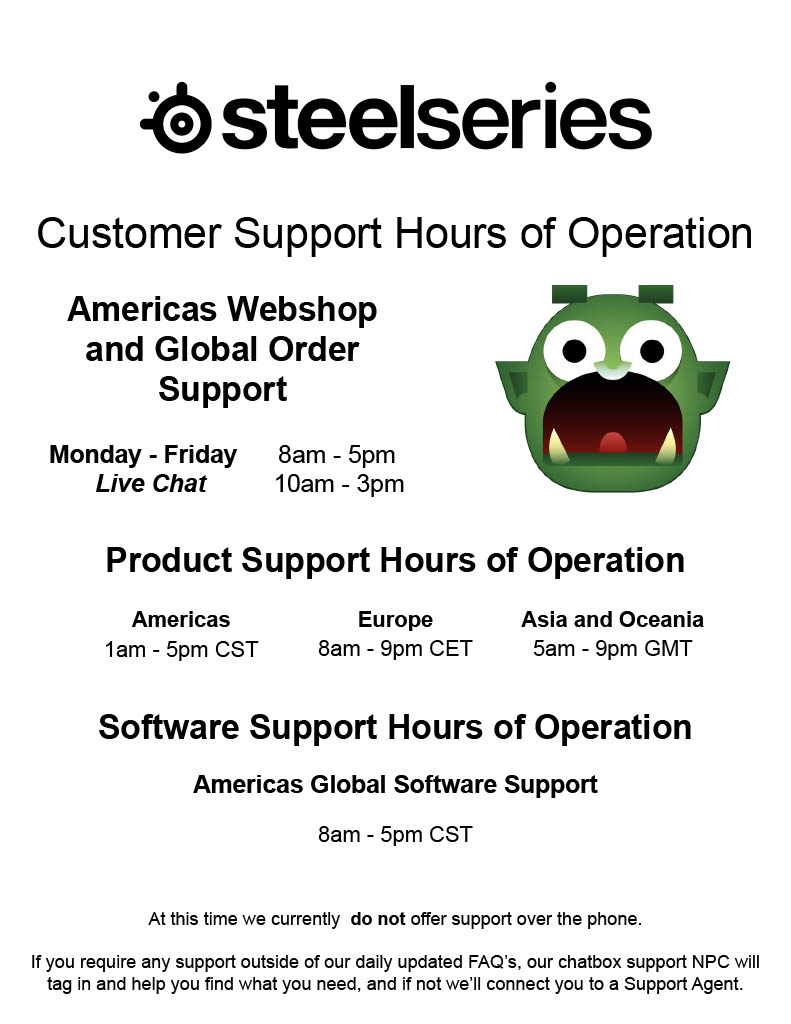 steelseries

Customer Support Hours of Operation

Americas Webshop and Global Order Support

Monday - Friday 8am - 5pm
Live Chat 10am - 3pm

Product Support Hours of Operation

| Americas | Europe | Asia and Oceania |
|---|---|---|
| 1am - 5pm CST | 8am - 9pm CET | 5am - 9pm GMT |

Software Support Hours of Operation

Americas Global Software Support

8am - 5pm CST

At this time we currently do not offer support over the phone.

If you require any support outside of our daily updated FAQ's, our chatbox support NPC will tag in and help you find what you need, and if not we'll connect you to a Support Agent.